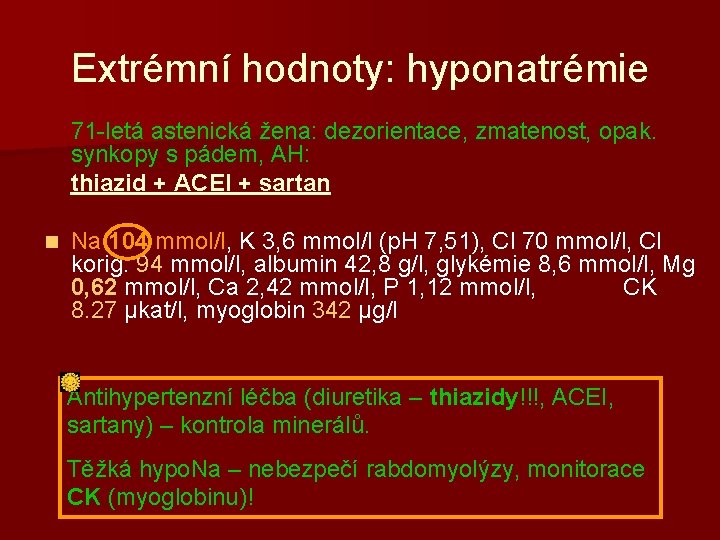 Extrémní hodnoty: hyponatrémie

71-letá astenická žena: dezorientace, zmatenost, opak. synkopy s pádem, AH:

thiazid + ACEI + sartan

Na 104 mmol/l, K 3,6 mmol/l (pH 7,51), Cl 70 mmol/l, Cl korig. 94 mmol/l, albumin 42,8 g/l, glykémie 8,6 mmol/l, Mg 0,62 mmol/l, Ca 2,42 mmol/l, P 1,12 mmol/l, CK 8.27 µkat/l, myoglobin 342 µg/l

Antihypertenzní léčba (diuretika – thiazidy!!!, ACEI, sartany) – kontrola minerálů.

Těžká hypoNa – nebezpečí rabdomyolýzy, monitorace CK (myoglobinu)!